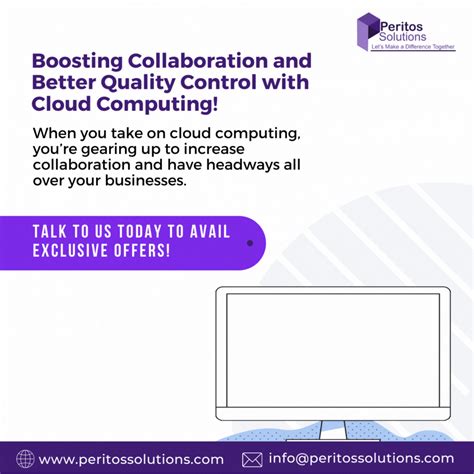 Peritos
Solutions
Let's Make a Difference Together

Boosting Collaboration and Better Quality Control with Cloud Computing!

When you take on cloud computing, you're gearing up to increase collaboration and have headways all over your businesses.

TALK TO US TODAY TO AVAIL EXCLUSIVE OFFERS!

www.peritossolutions.com
info@peritossolutions.com